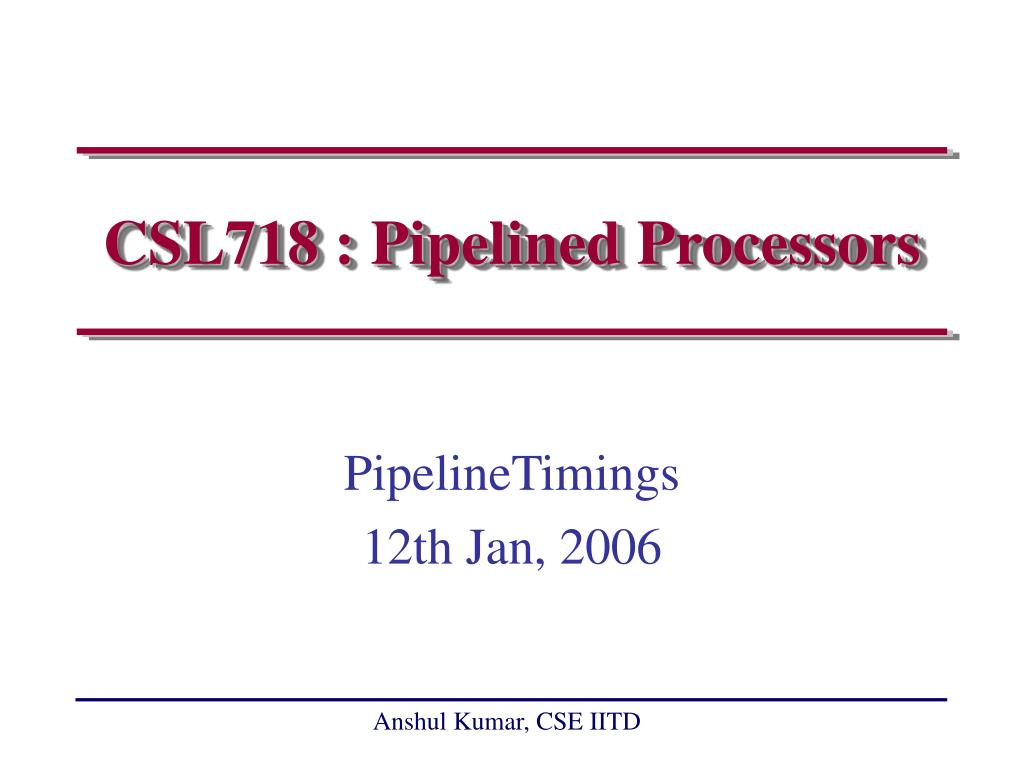 CSL718 : Pipelined Processors

PipelineTimings
12th Jan, 2006

Anshul Kumar, CSE IITD